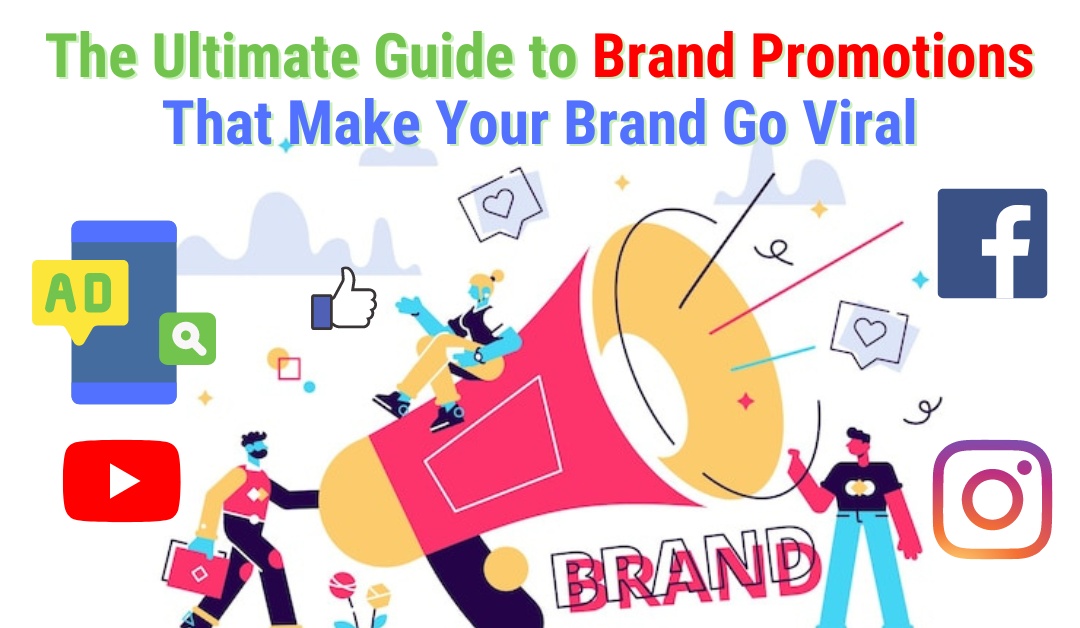 The Ultimate Guide to Brand Promotions That Make Your Brand Go Viral

AD

f

BRAND